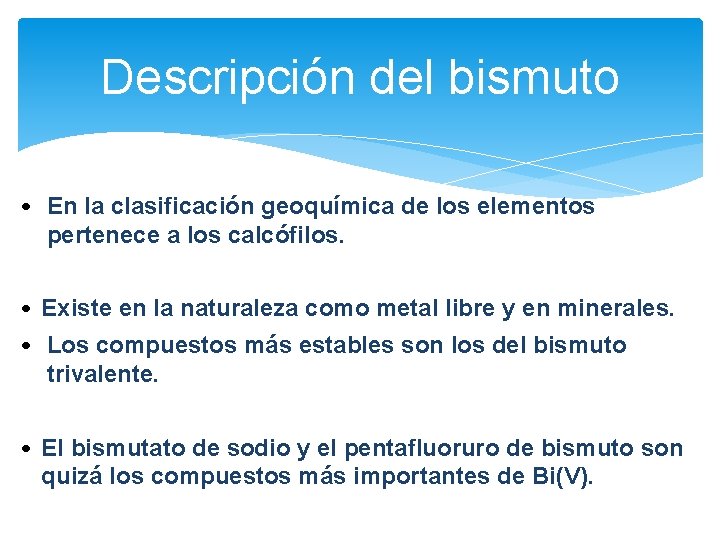 Descripción del bismuto

• En la clasificación geoquímica de los elementos pertenece a los calcófilos.

• Existe en la naturaleza como metal libre y en minerales.

• Los compuestos más estables son los del bismuto trivalente.

• El bismutato de sodio y el pentafluoruro de bismuto son quizá los compuestos más importantes de Bi(V).